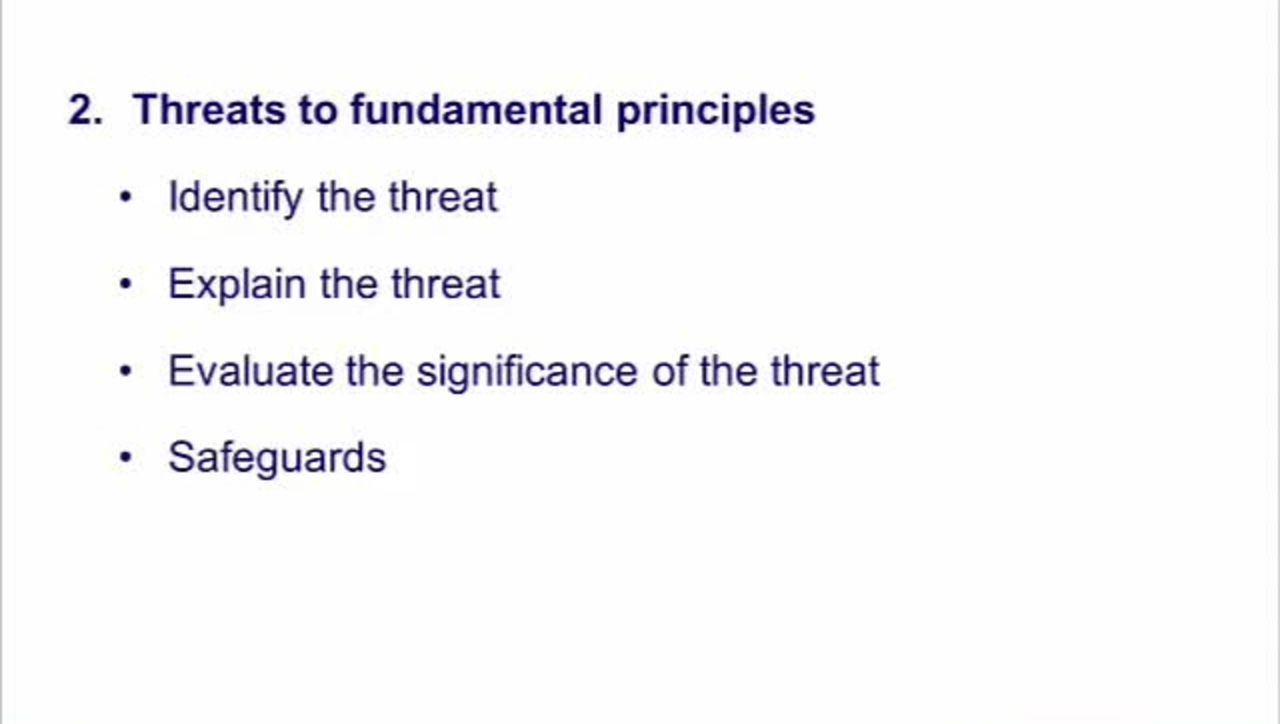 2. Threats to fundamental principles

• Identify the threat

• Explain the threat

• Evaluate the significance of the threat

• Safeguards